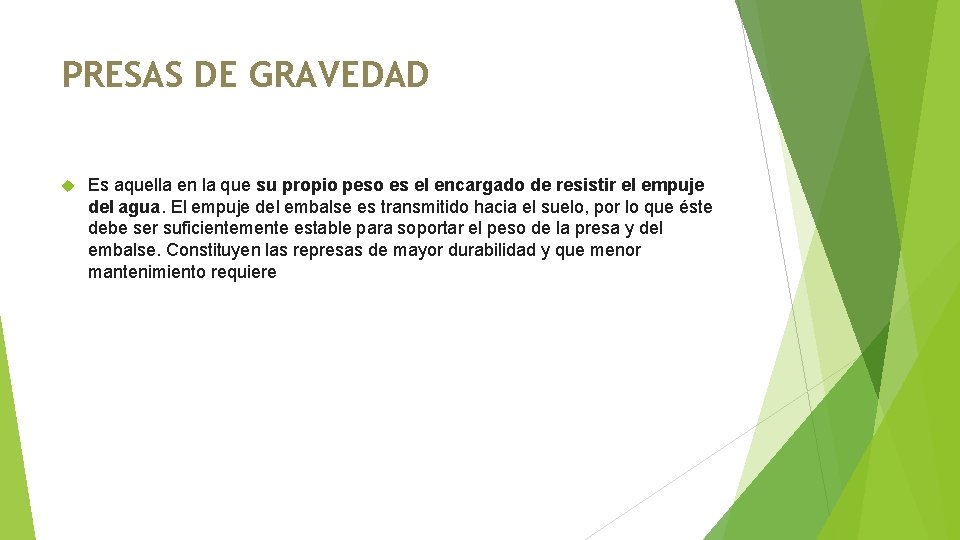 PRESAS DE GRAVEDAD

Es aquella en la que su propio peso es el encargado de resistir el empuje del agua. El empuje del embalse es transmitido hacia el suelo, por lo que éste debe ser suficientemente estable para soportar el peso de la presa y del embalse. Constituyen las represas de mayor durabilidad y que menor mantenimiento requiere